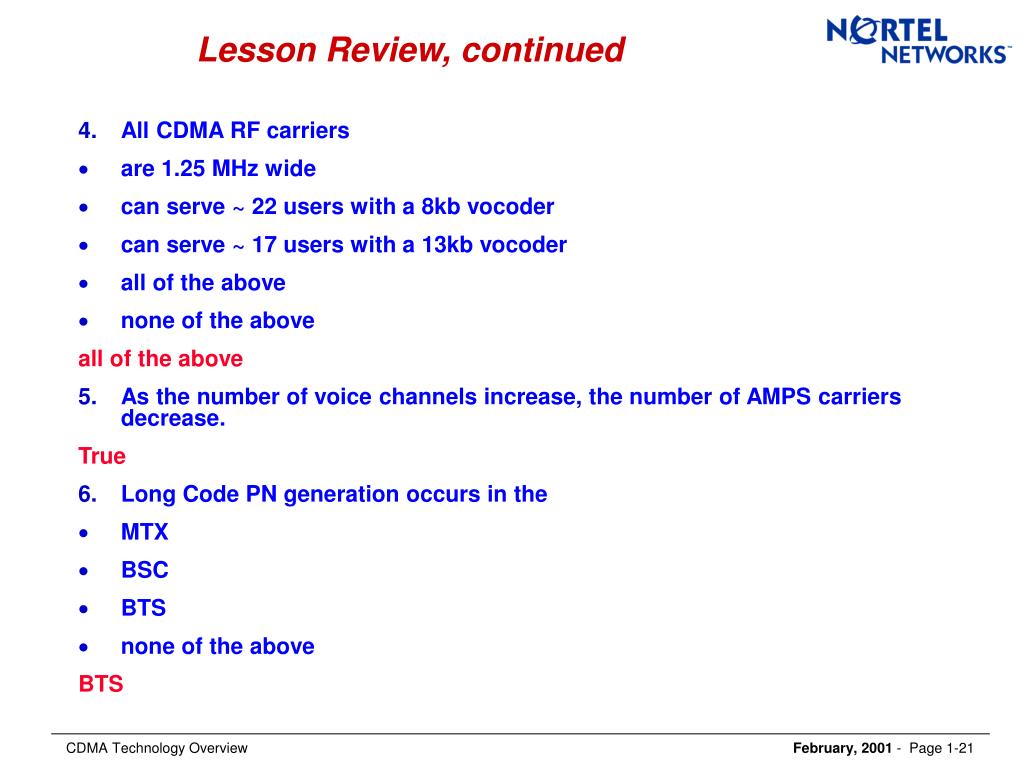 Lesson Review, continued

NORTEL NETWORKS

4. All CDMA RF carriers
• are 1.25 MHz wide
• can serve ~ 22 users with a 8kb vocoder
• can serve ~ 17 users with a 13kb vocoder
• all of the above
• none of the above
all of the above
5. As the number of voice channels increase, the number of AMPS carriers decrease.
True
6. Long Code PN generation occurs in the
• MTX
• BSC
• BTS
• none of the above
BTS

CDMA Technology Overview

February, 2001 - Page 1-21